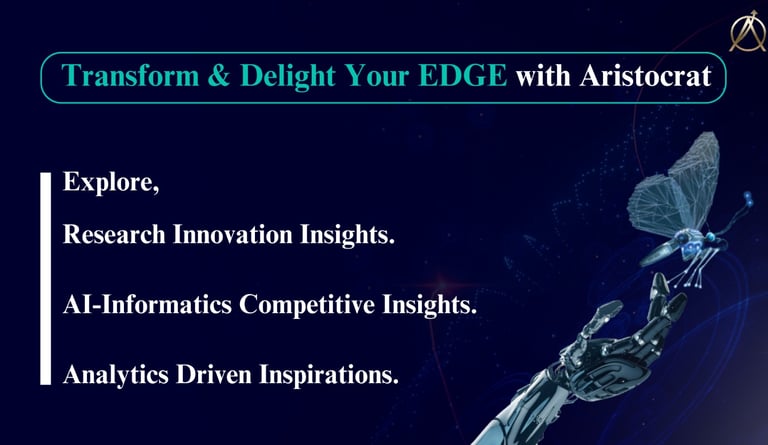 Transform & Delight Your EDGE with Aristocrat

Explore,

Research Innovation Insights.

AI-Informatics Competitive Insights.

Analytics Driven Inspirations.